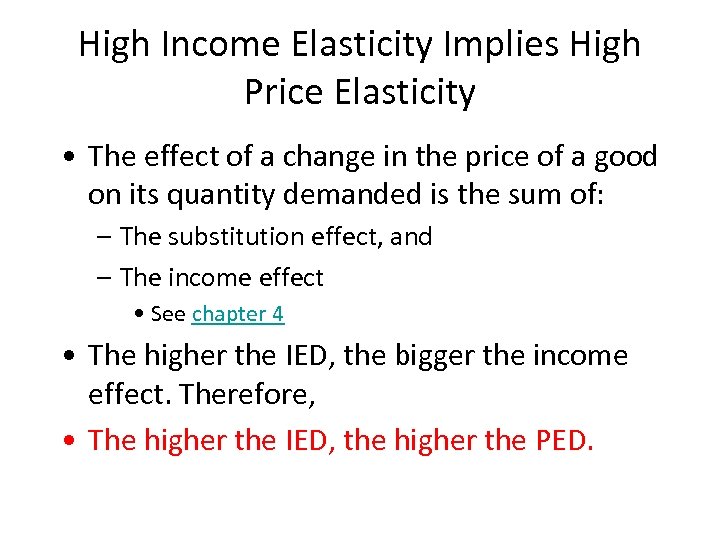 High Income Elasticity Implies High Price Elasticity

• The effect of a change in the price of a good on its quantity demanded is the sum of:
– The substitution effect, and
– The income effect
• See chapter 4

• The higher the IED, the bigger the income effect. Therefore,

• The higher the IED, the higher the PED.